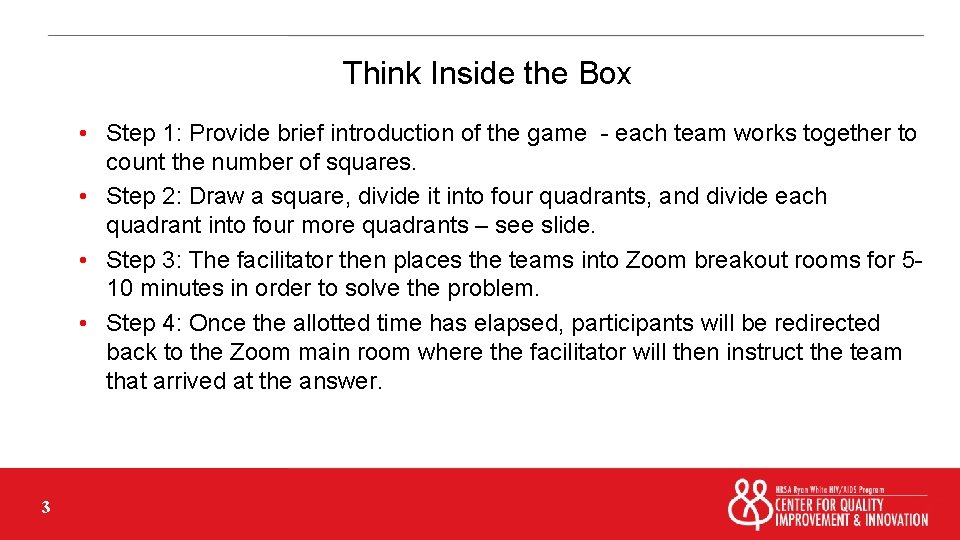 Think Inside the Box

• Step 1: Provide brief introduction of the game - each team works together to count the number of squares.
• Step 2: Draw a square, divide it into four quadrants, and divide each quadrant into four more quadrants – see slide.
• Step 3: The facilitator then places the teams into Zoom breakout rooms for 5-10 minutes in order to solve the problem.
• Step 4: Once the allotted time has elapsed, participants will be redirected back to the Zoom main room where the facilitator will then instruct the team that arrived at the answer.

3

HRSA Ryan White HIV/AIDS Program
CENTER FOR QUALITY IMPROVEMENT & INNOVATION